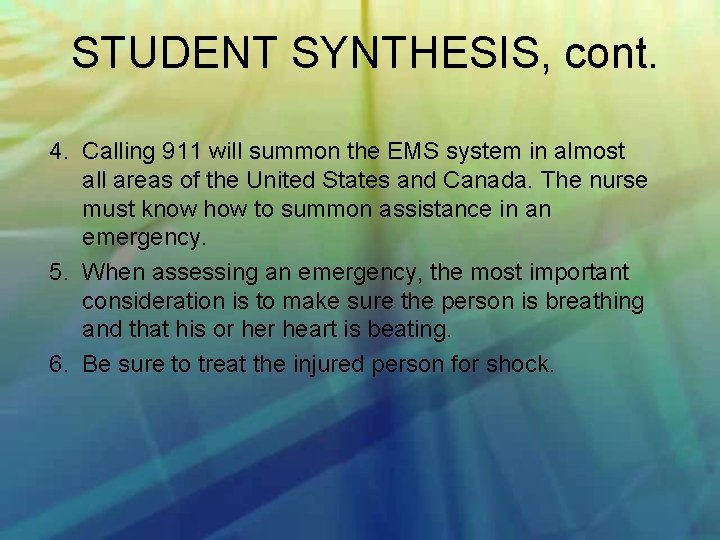 STUDENT SYNTHESIS, cont.

4. Calling 911 will summon the EMS system in almost all areas of the United States and Canada. The nurse must know how to summon assistance in an emergency.

5. When assessing an emergency, the most important consideration is to make sure the person is breathing and that his or her heart is beating.

6. Be sure to treat the injured person for shock.